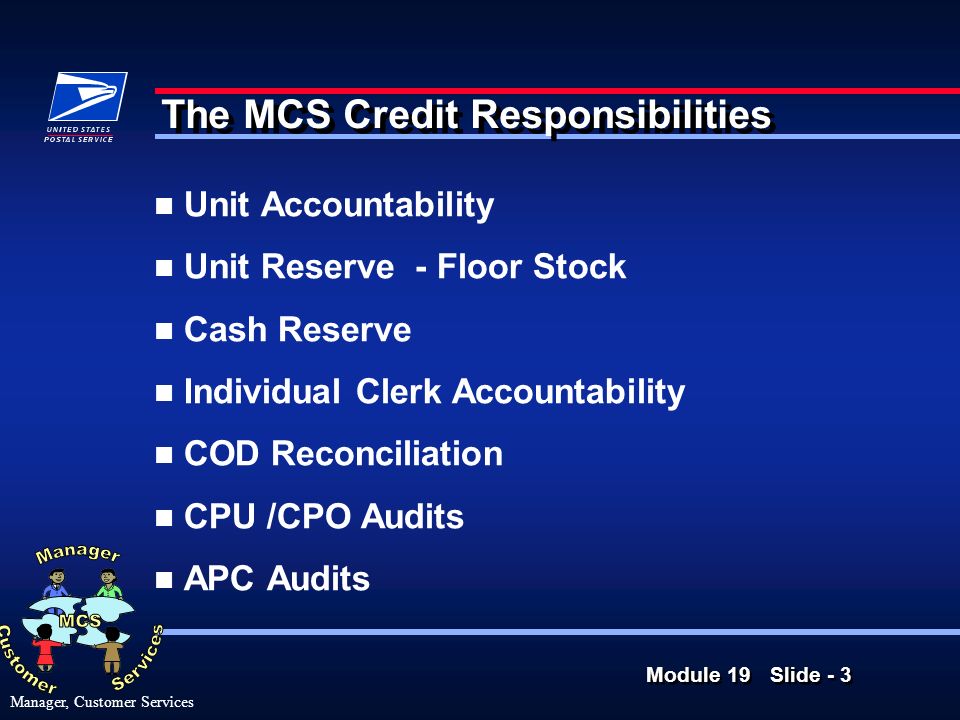 UNITED STATES POSTAL SERVICE

The MCS Credit Responsibilities

- Unit Accountability
- Unit Reserve - Floor Stock
- Cash Reserve
- Individual Clerk Accountability
- COD Reconciliation
- CPU /CPO Audits
- APC Audits

Manager MCS Customer Services

Manager, Customer Services

Module 19 Slide - 3